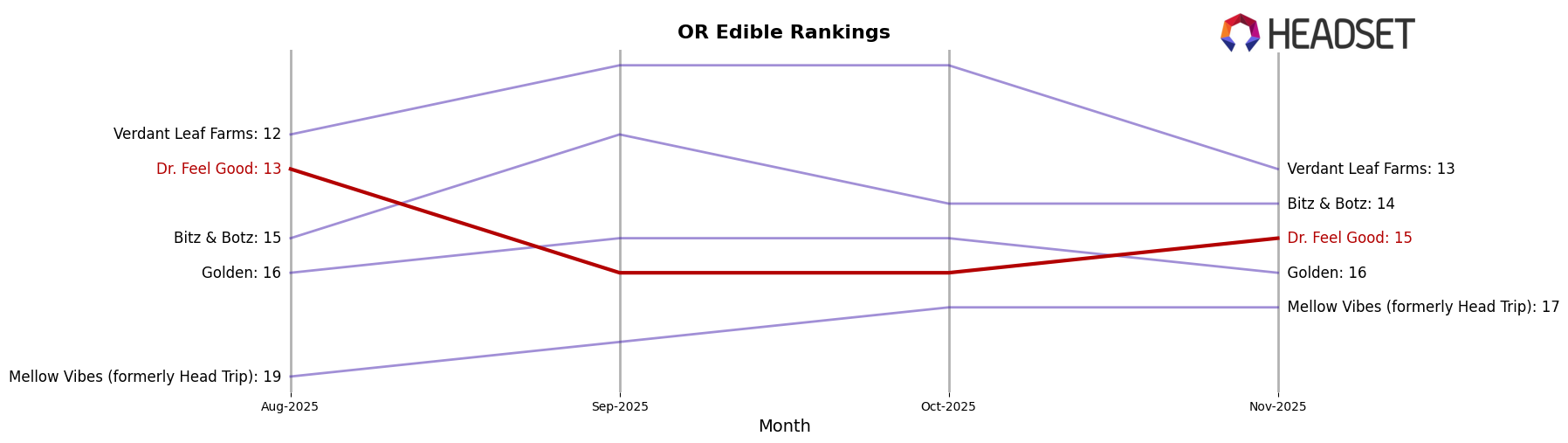 OR Edible Rankings

HEADSET

Verdant Leaf Farms: 12
Dr. Feel Good: 13
Bitz & Botz: 15
Golden: 16
Mellow Vibes (formerly Head Trip): 19

Verdant Leaf Farms: 13
Bitz & Botz: 14
Dr. Feel Good: 15
Golden: 16
Mellow Vibes (formerly Head Trip): 17

Aug-2025
Sep-2025
Oct-2025
Nov-2025

Month